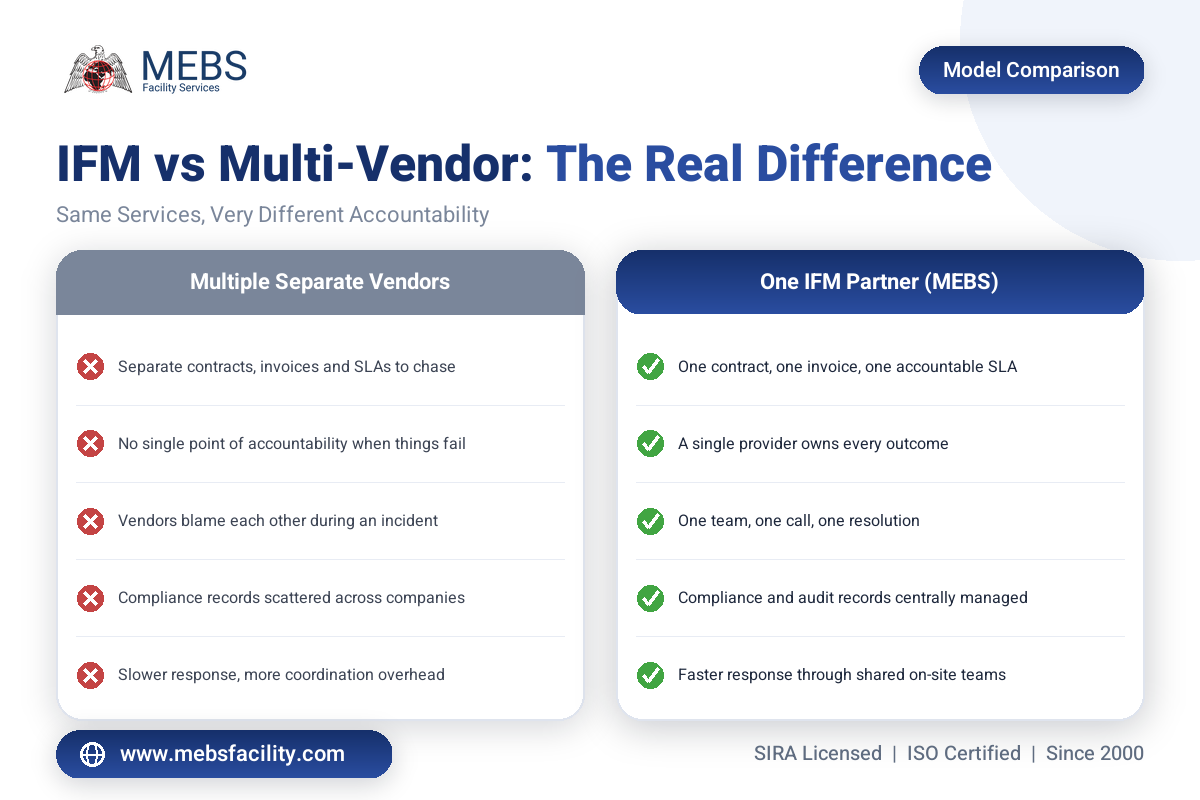 MEBS
Facility Services

Model Comparison

IFM vs Multi-Vendor: The Real Difference

Same Services, Very Different Accountability

Multiple Separate Vendors

Separate contracts, invoices and SLAs to chase

No single point of accountability when things fail

Vendors blame each other during an incident

Compliance records scattered across companies

Slower response, more coordination overhead

One IFM Partner (MEBS)

One contract, one invoice, one accountable SLA

A single provider owns every outcome

One team, one call, one resolution

Compliance and audit records centrally managed

Faster response through shared on-site teams

www.mebsfacility.com

SIRA Licensed | ISO Certified | Since 2000